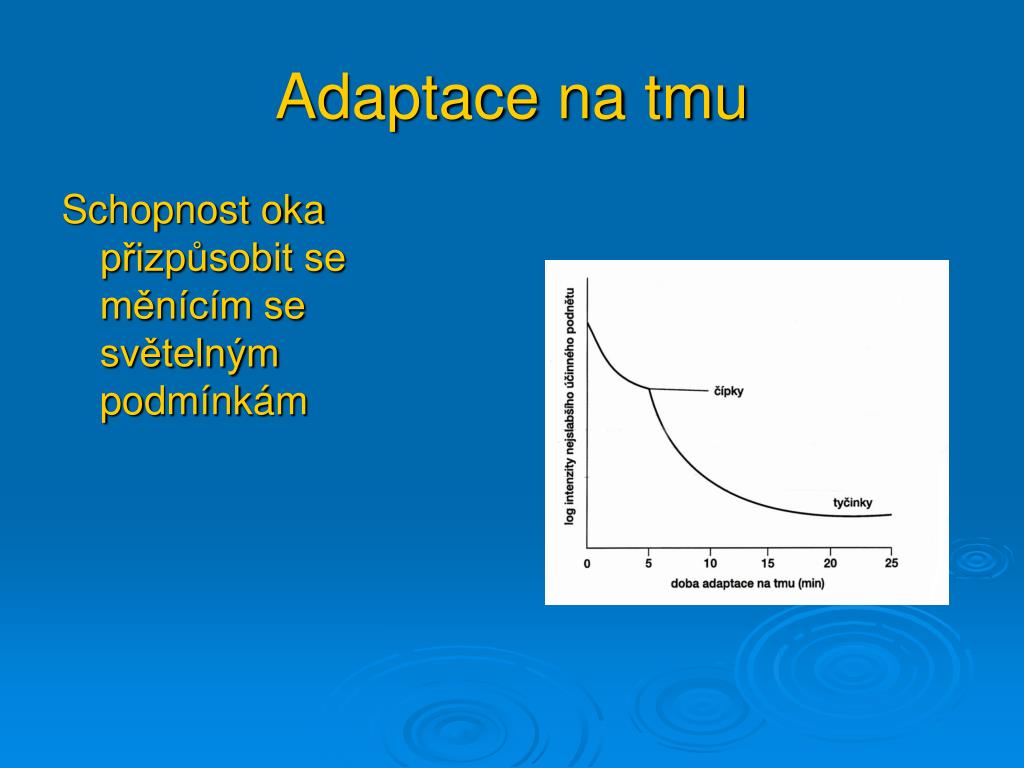 Adaptace na tmu

Schopnost oka přizpůsobit se měnícím se světelným podmínkám

log intenzity nejslabšího účinného podnětu

čípky

tyčinky

0
5
10
15
20
25

doba adaptace na tmu (min)